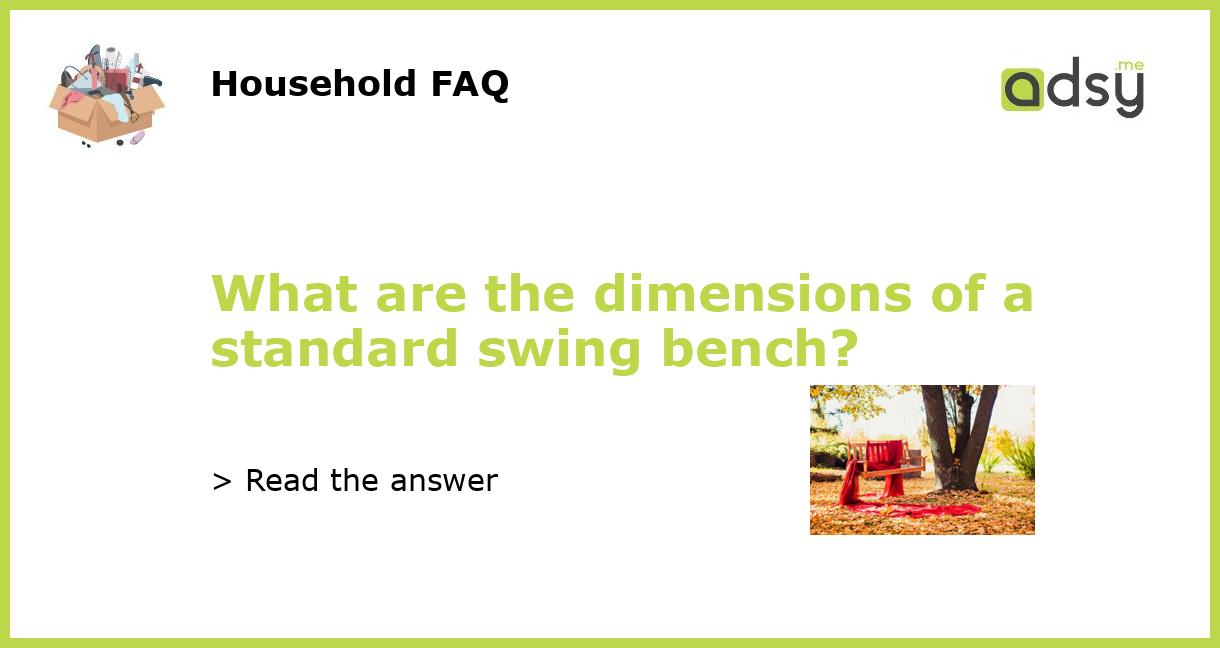 Household FAQ

adsy.me

What are the dimensions of a standard swing bench?

> Read the answer